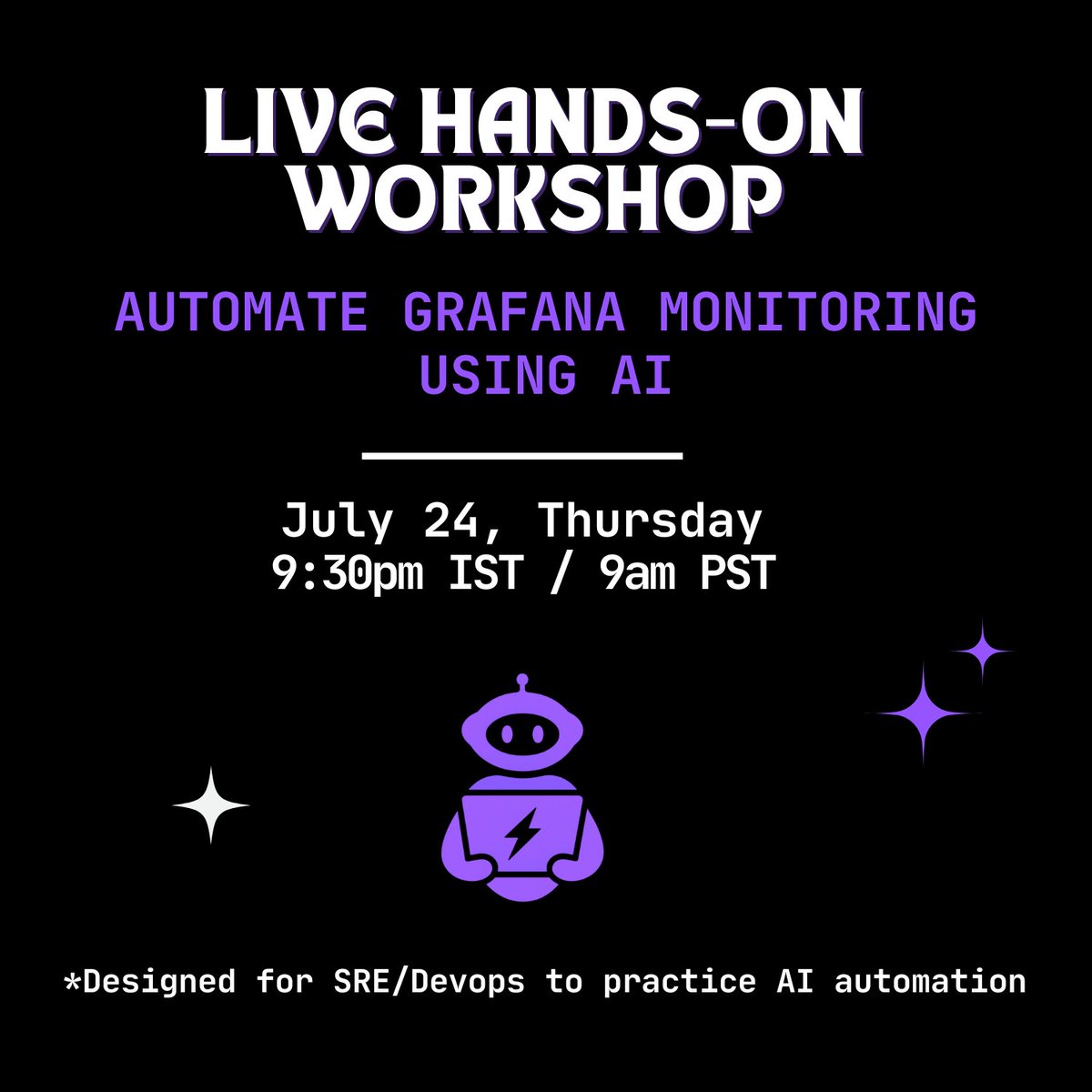 LIVE HANDS-ON WORKSHOP

AUTOMATE GRAFANA MONITORING USING AI

July 24, Thursday
9:30pm IST / 9am PST

*Designed for SRE/Devops to practice AI automation